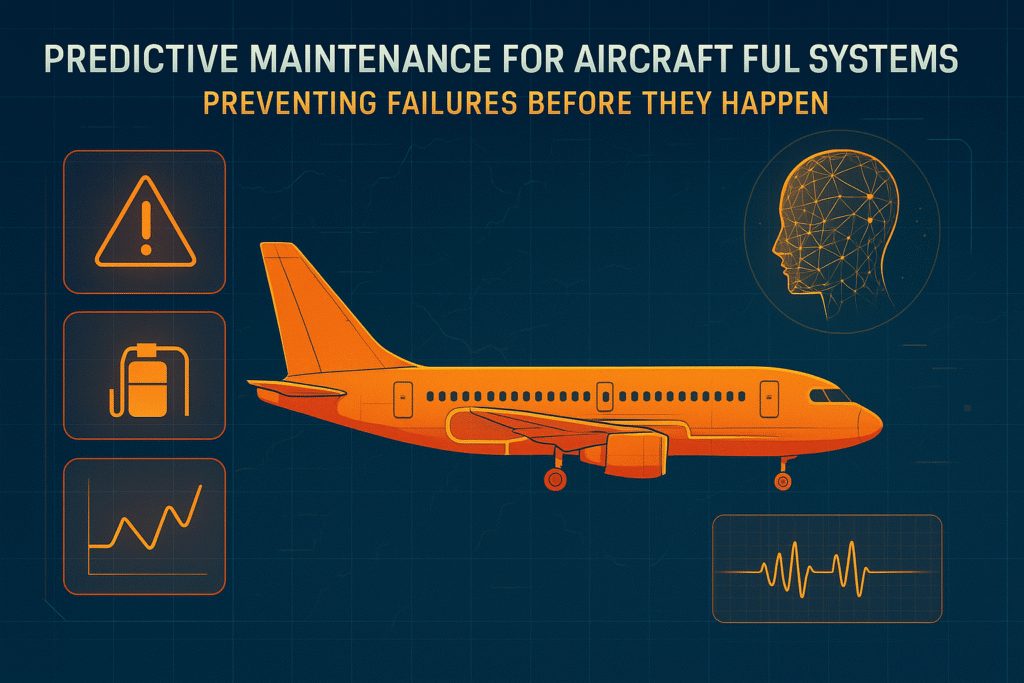 PREDICTIVE MAINTENANCE FOR AIRCRAFT FUL SYSTEMS
PREVENTING FAILURES BEFORE THEY HAPPEN